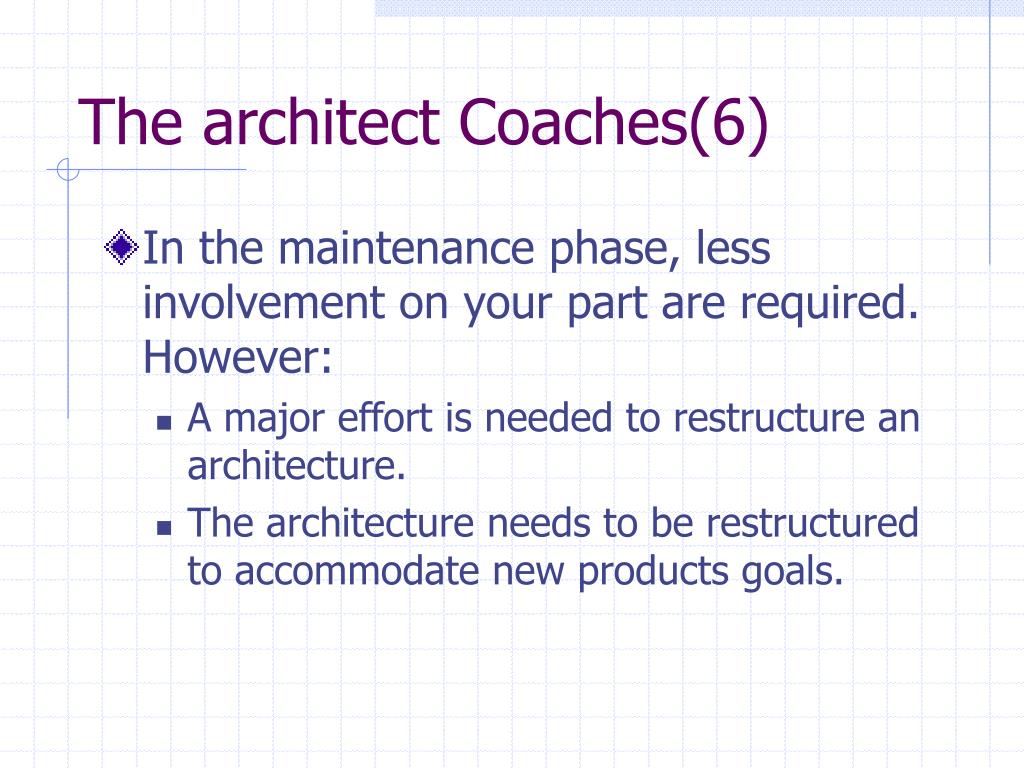 The architect Coaches(6)

In the maintenance phase, less involvement on your part are required. However:

A major effort is needed to restructure an architecture.

The architecture needs to be restructured to accommodate new products goals.